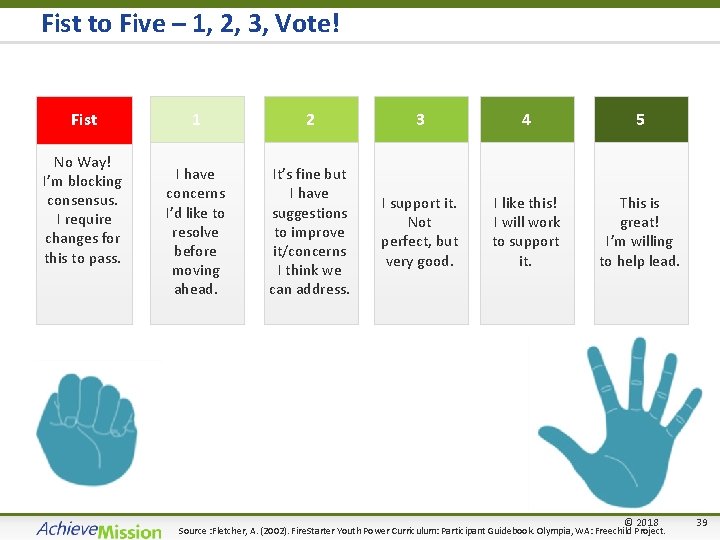 Fist to Five – 1, 2, 3, Vote!

| Fist | 1 | 2 | 3 | 4 | 5 |
|---|---|---|---|---|---|
| No Way! I'm blocking consensus. I require changes for this to pass. | I have concerns I'd like to resolve before moving ahead. | It's fine but I have suggestions to improve it/concerns I think we can address. | I support it. Not perfect, but very good. | I like this! I will work to support it. | This is great! I'm willing to help lead. |

AchieveMission

Source :Fletcher, A. (2002). FireStarter Youth Power Curriculum: Participant Guidebook. Olympia, WA: Freechild Project.

© 2018

39